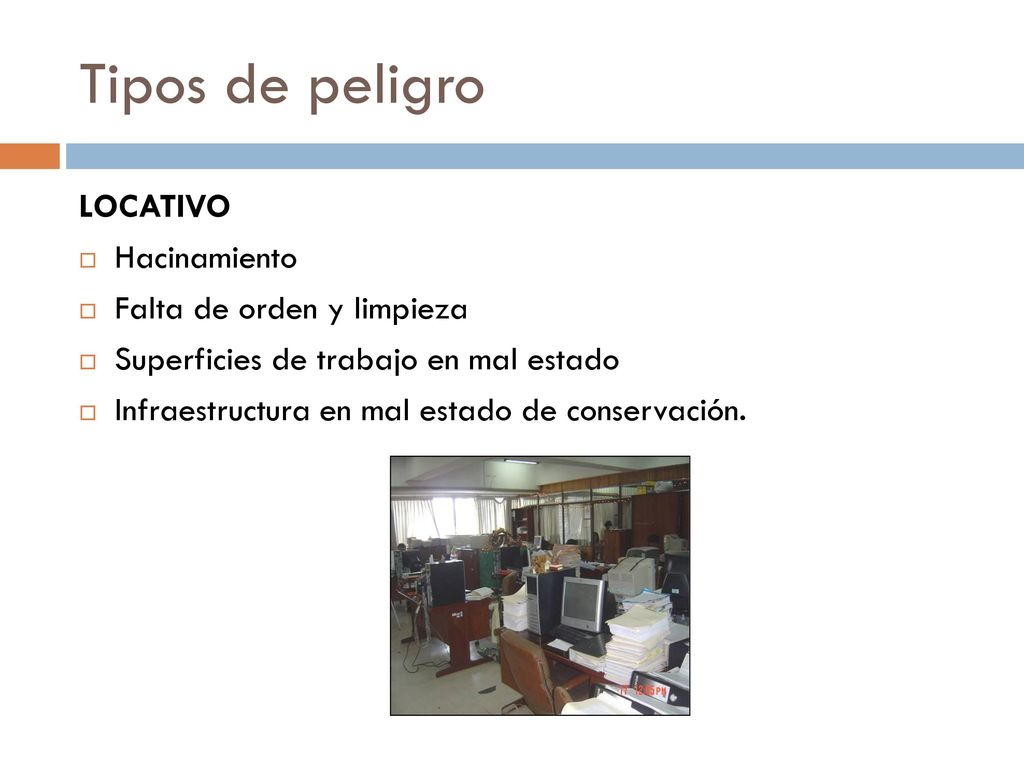 Tipos de peligro

LOCATIVO

Hacinamiento

Falta de orden y limpieza

Superficies de trabajo en mal estado

Infraestructura en mal estado de conservación.